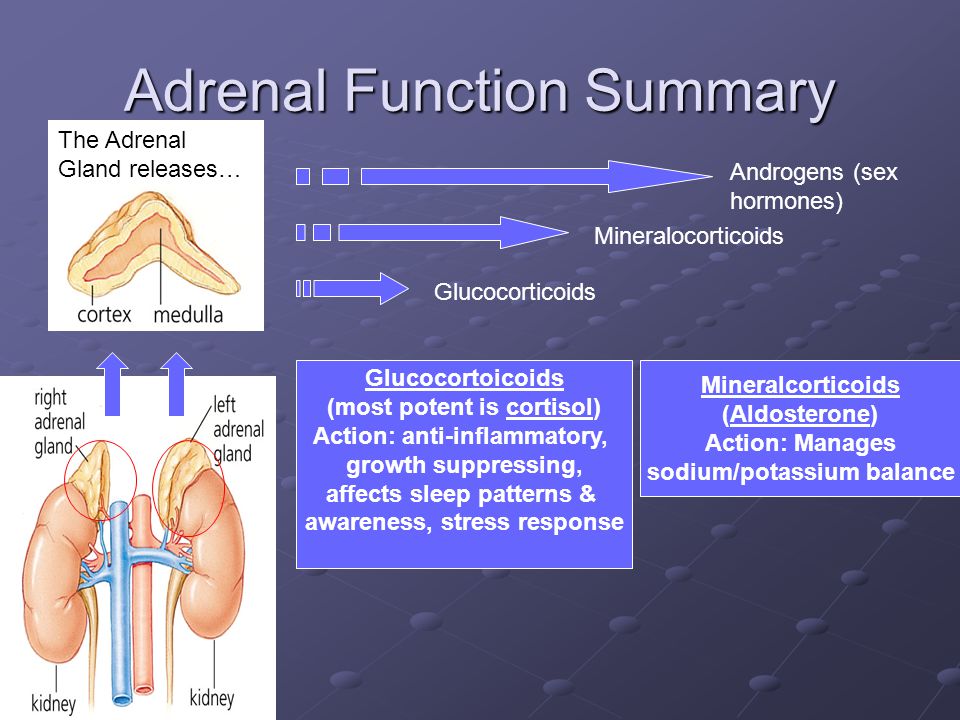 Adrenal Function Summary

The Adrenal Gland releases…

cortex
medulla

Androgens (sex hormones)

Mineralocorticoids

Glucocorticoids

right adrenal gland

left adrenal gland

kidney

kidney

Glucocortoicoids
(most potent is cortisol)
Action: anti-inflammatory, growth suppressing, affects sleep patterns & awareness, stress response

Mineralcorticoids
(Aldosterone)
Action: Manages sodium/potassium balance